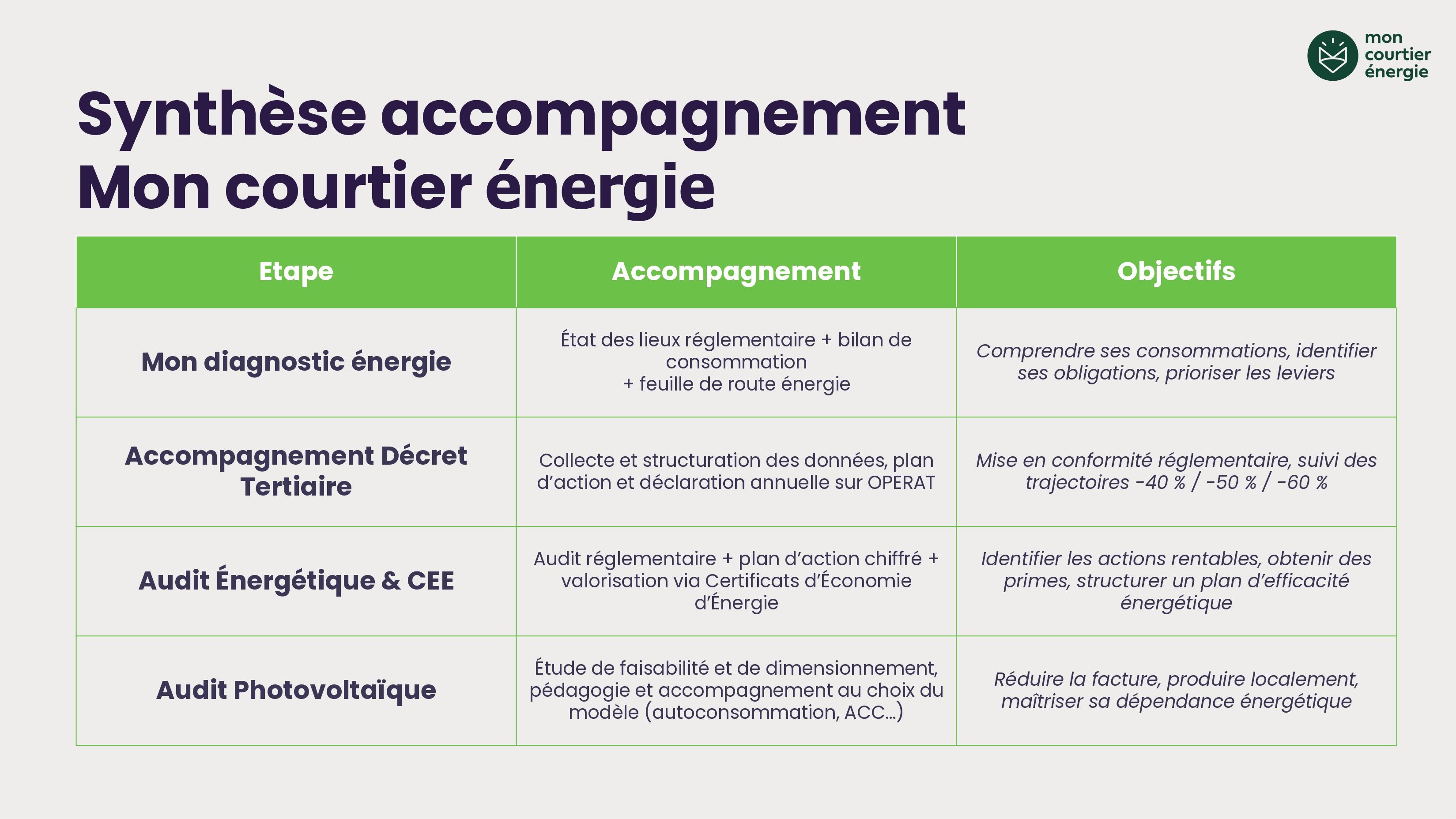 mon courtier énergie

Synthèse accompagnement Mon courtier énergie

| Etape | Accompagnement | Objectifs |
|---|---|---|
| Mon diagnostic énergie | État des lieux réglementaire + bilan de consommation + feuille de route énergie | Comprendre ses consommations, identifier ses obligations, prioriser les leviers |
| Accompagnement Décret Tertiaire | Collecte et structuration des données, plan d'action et déclaration annuelle sur OPERAT | Mise en conformité réglementaire, suivi des trajectoires -40 % / -50 % / -60 % |
| Audit Énergétique & CEE | Audit réglementaire + plan d'action chiffré + valorisation via Certificats d'Économie d'Énergie | Identifier les actions rentables, obtenir des primes, structurer un plan d'efficacité énergétique |
| Audit Photovoltaïque | Étude de faisabilité et de dimensionnement, pédagogie et accompagnement au choix du modèle (autoconsommation, ACC...) | Réduire la facture, produire localement, maîtriser sa dépendance énergétique |